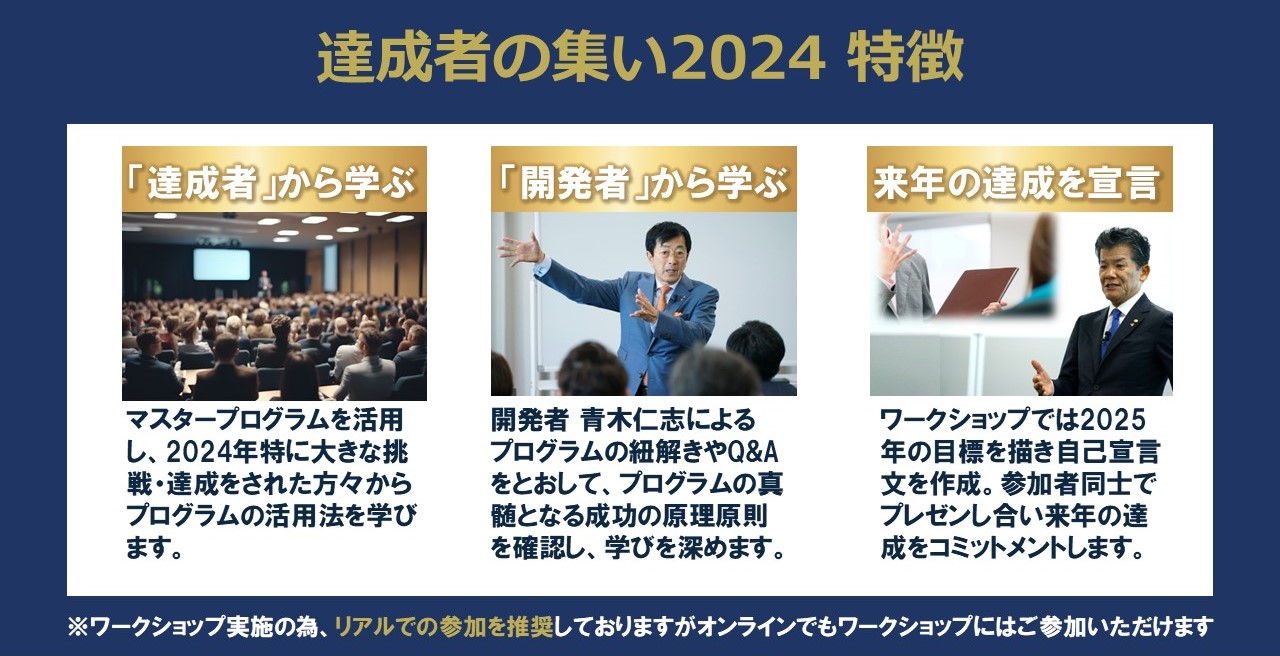 達成者の集い2024 特徴

「達成者」から学ぶ

マスタープログラムを活用し、2024年特に大きな挑戦・達成をされた方々からプログラムの活用法を学びます。

「開発者」から学ぶ

開発者 青木仁志によるプログラムの紐解きやQ&Aをとおして、プログラムの真髄となる成功の原理原則を確認し、学びを深めます。

来年の達成を宣言

ワークショップでは2025年の目標を描き自己宣言文を作成。参加者同士でプレゼンし合い来年の達成をコミットメントします。

※ワークショップ実施の為、リアルでの参加を推奨しておりますがオンラインでもワークショップにはご参加いただけます